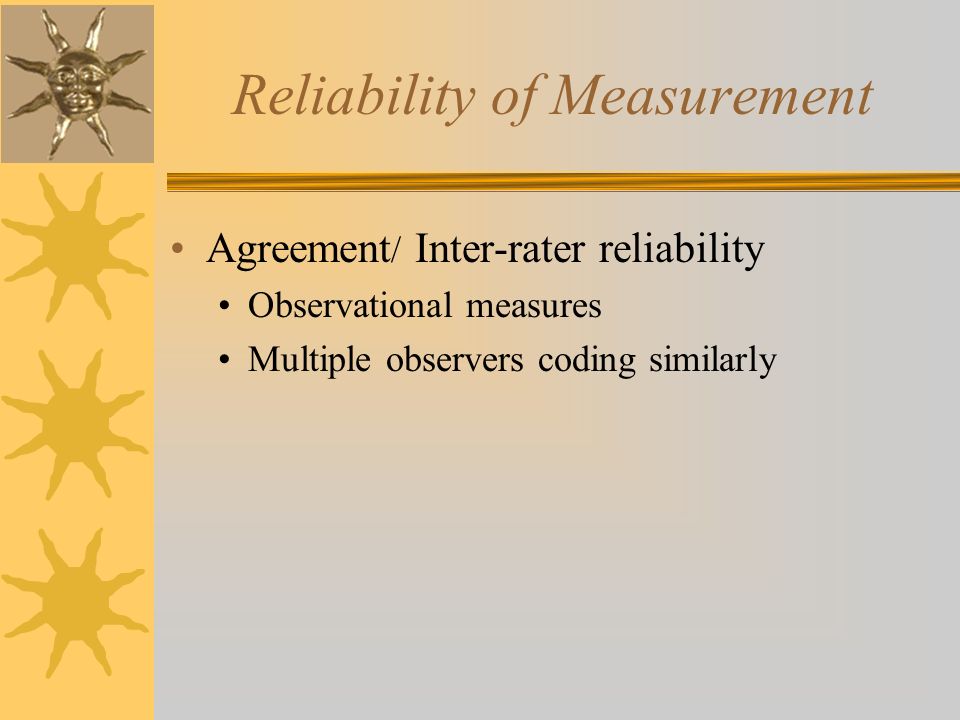 Reliability of Measurement

• Agreement/ Inter-rater reliability
  • Observational measures
  • Multiple observers coding similarly